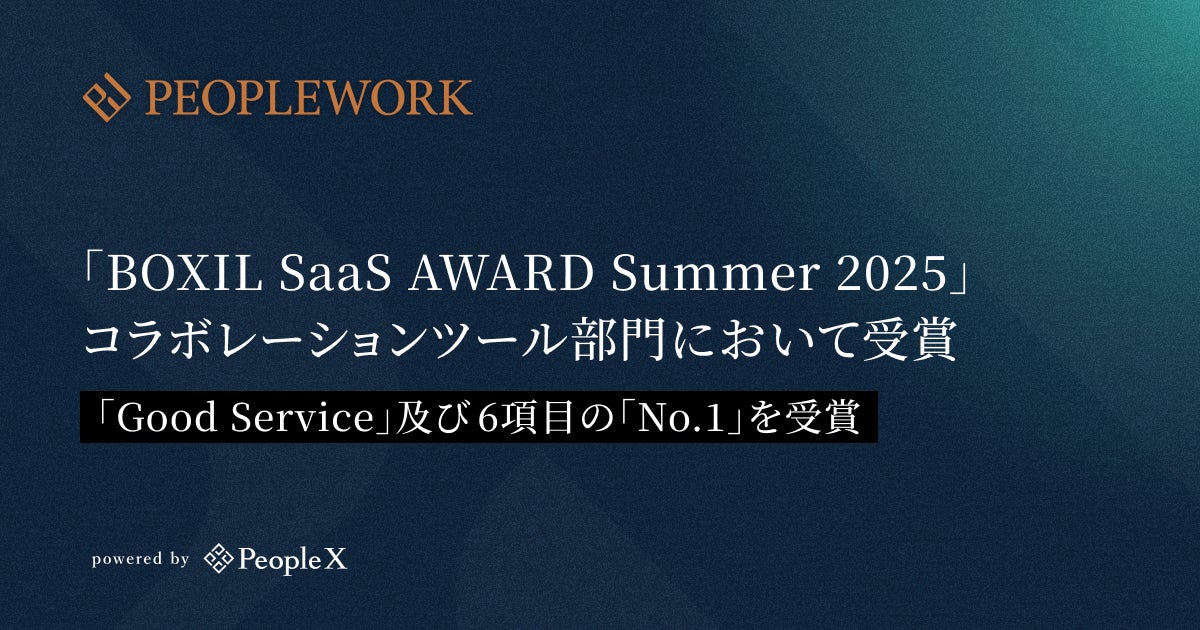 PEOPLEWORK

「BOXIL SaaS AWARD Summer 2025」
コラボレーションツール部門において受賞

「Good Service」及び6項目の「No.1」を受賞

powered by PeopleX